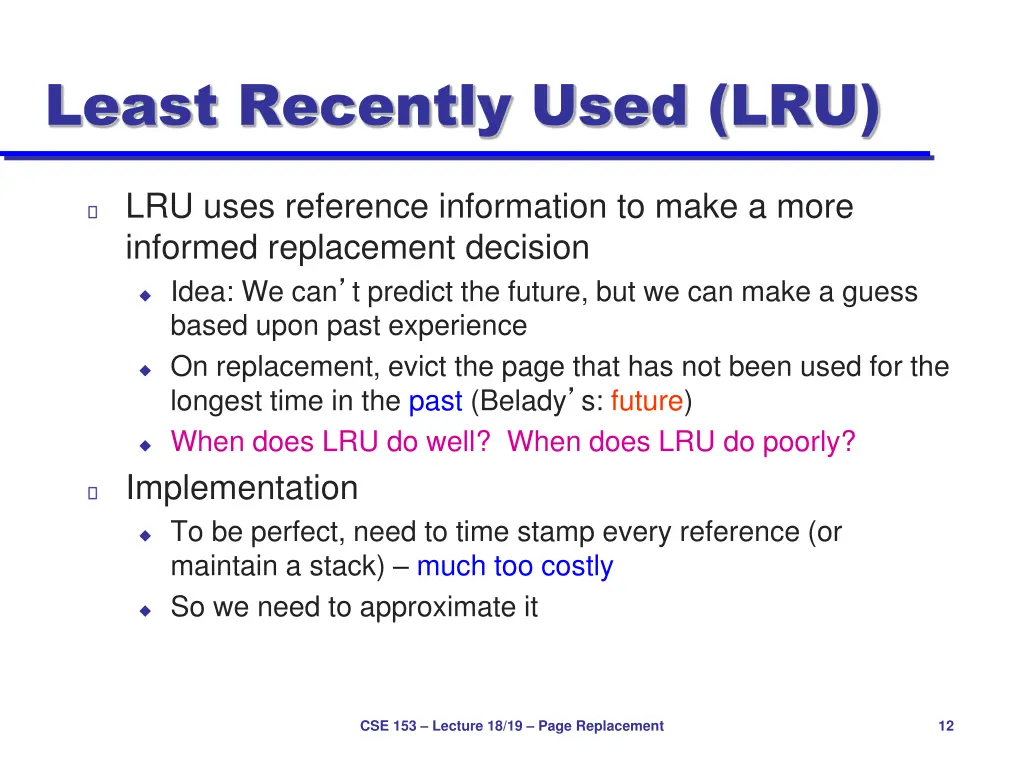 Least Recently Used (LRU)

LRU uses reference information to make a more informed replacement decision

Idea: We can’t predict the future, but we can make a guess based upon past experience

On replacement, evict the page that has not been used for the longest time in the past (Belady’s: future)

When does LRU do well? When does LRU do poorly?

Implementation

To be perfect, need to time stamp every reference (or maintain a stack) – much too costly

So we need to approximate it

CSE 153 – Lecture 18/19 – Page Replacement

12